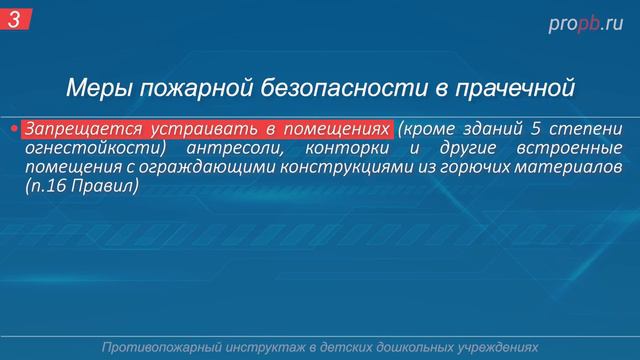 3

propb.ru

Меры пожарной безопасности в прачечной

• Запрещается устраивать в помещениях (кроме зданий 5 степени огнестойкости) антресоли, конторки и другие встроенные помещения с ограждающими конструкциями из горючих материалов (п.16 Правил)

Противопожарный инструктаж в детских дошкольных учреждениях